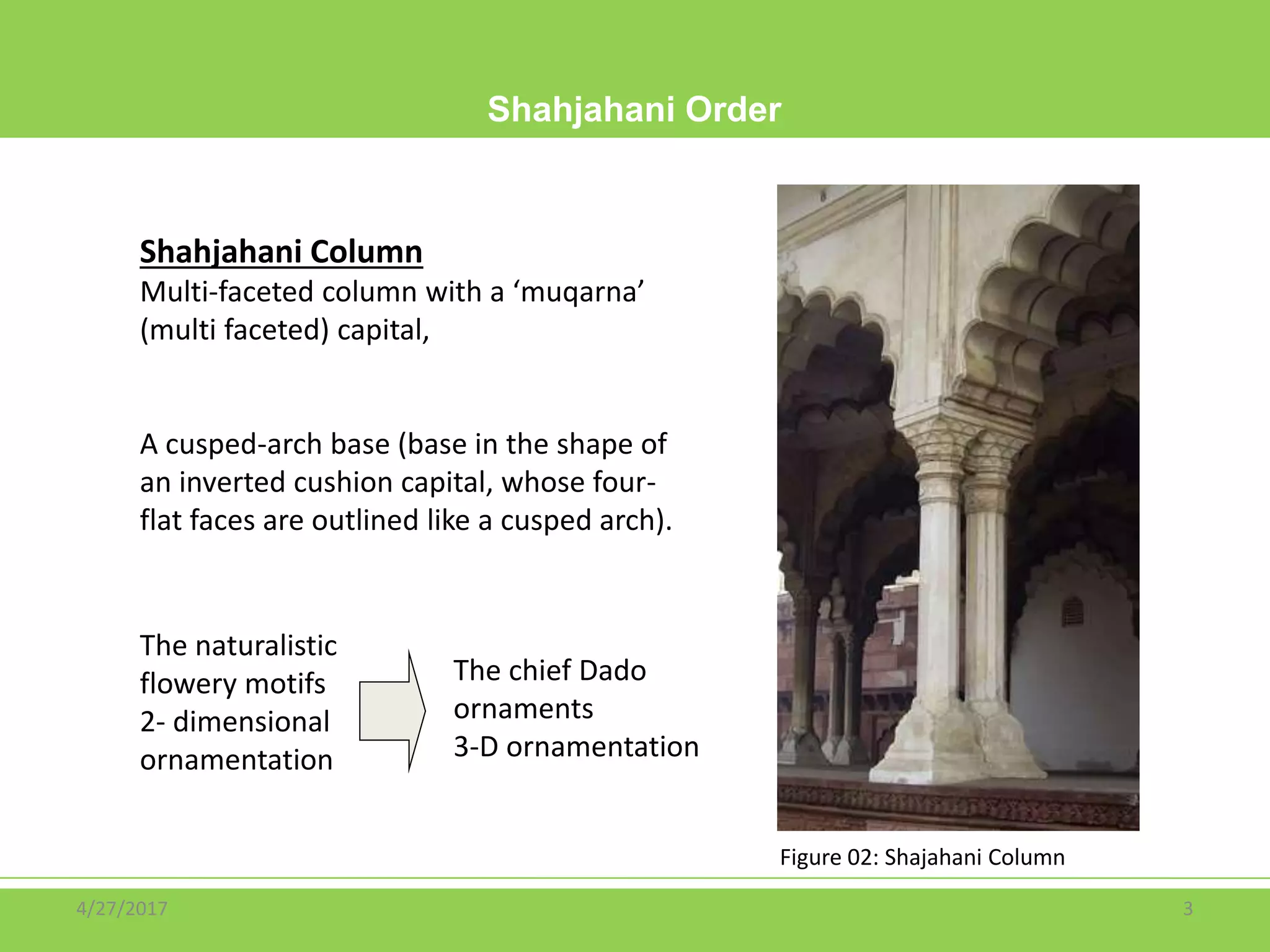 Shahjahani Order

Shahjahani Column
Multi-faceted column with a ‘muqarna’ (multi faceted) capital,

A cusped-arch base (base in the shape of an inverted cushion capital, whose four-flat faces are outlined like a cusped arch).

The naturalistic flowery motifs
2- dimensional ornamentation

The chief Dado ornaments
3-D ornamentation

Figure 02: Shajahani Column

4/27/2017

3